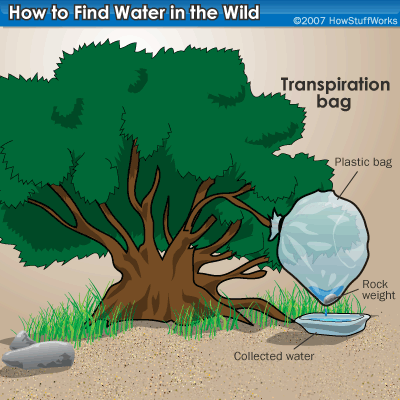 How to Find Water in the Wild

©2007 HowStuffWorks

Transpiration bag

Plastic bag

Rock weight

Collected water